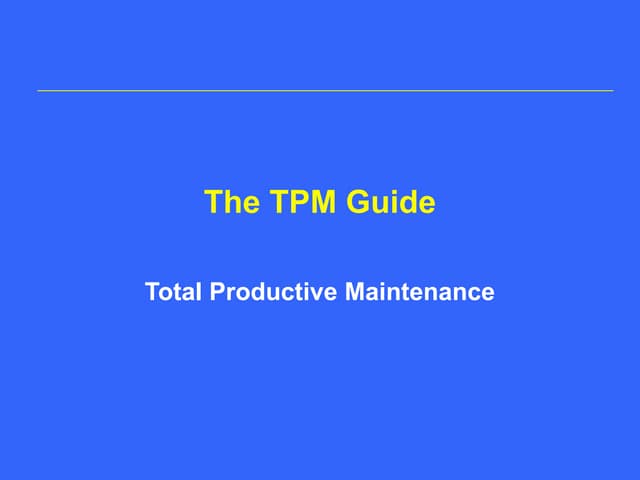 The TPM Guide

Total Productive Maintenance